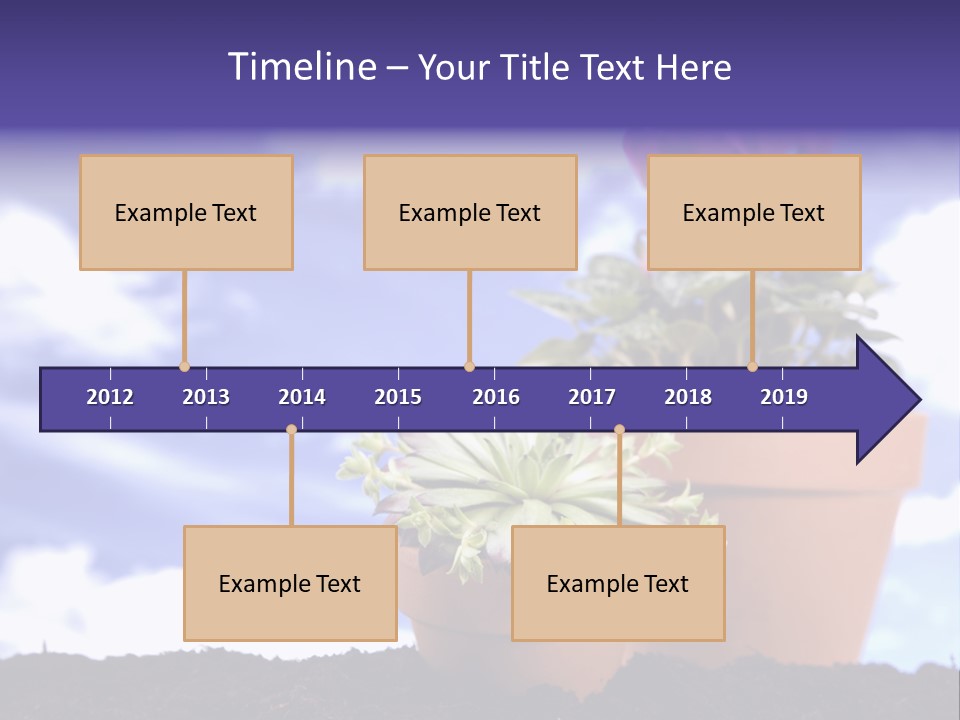 Timeline – Your Title Text Here

Example Text

Example Text

Example Text

2012 2013 2014 2015 2016 2017 2018 2019

Example Text

Example Text